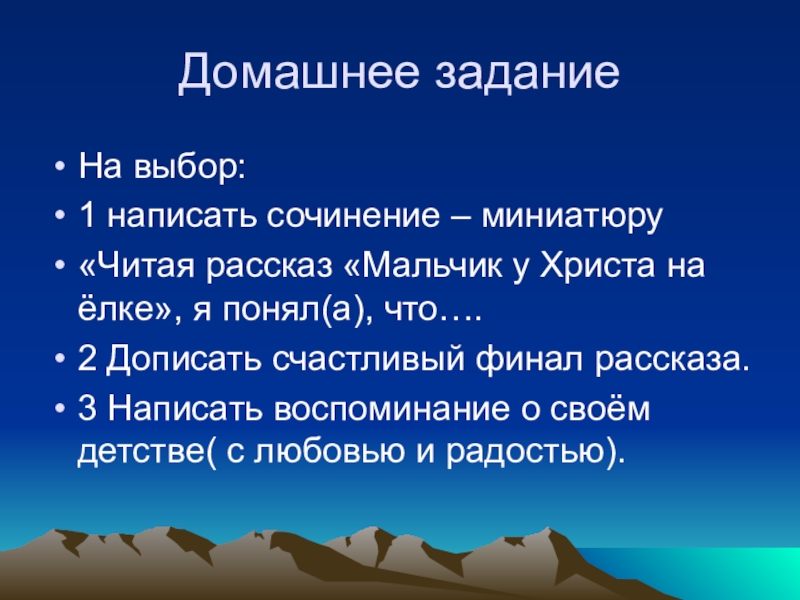 Домашнее задание

• На выбор:
• 1 написать сочинение – миниатюру
• «Читая рассказ «Мальчик у Христа на ёлке», я понял(а), что….
• 2 Дописать счастливый финал рассказа.
• 3 Написать воспоминание о своём детстве( с любовью и радостью).